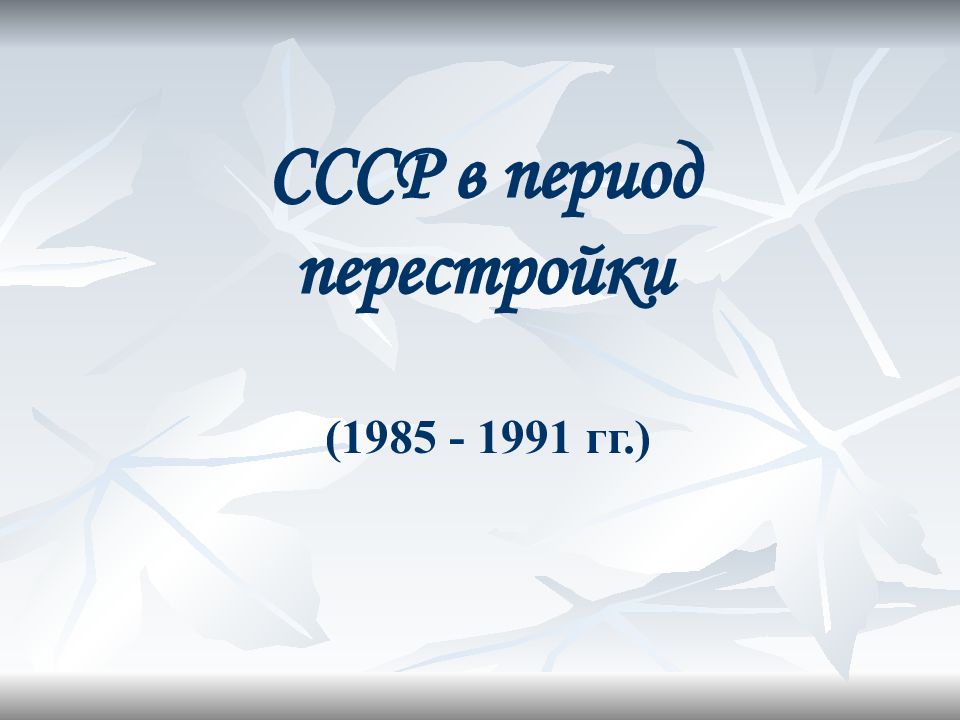 СССР в период перестройки

(1985 - 1991 гг.)